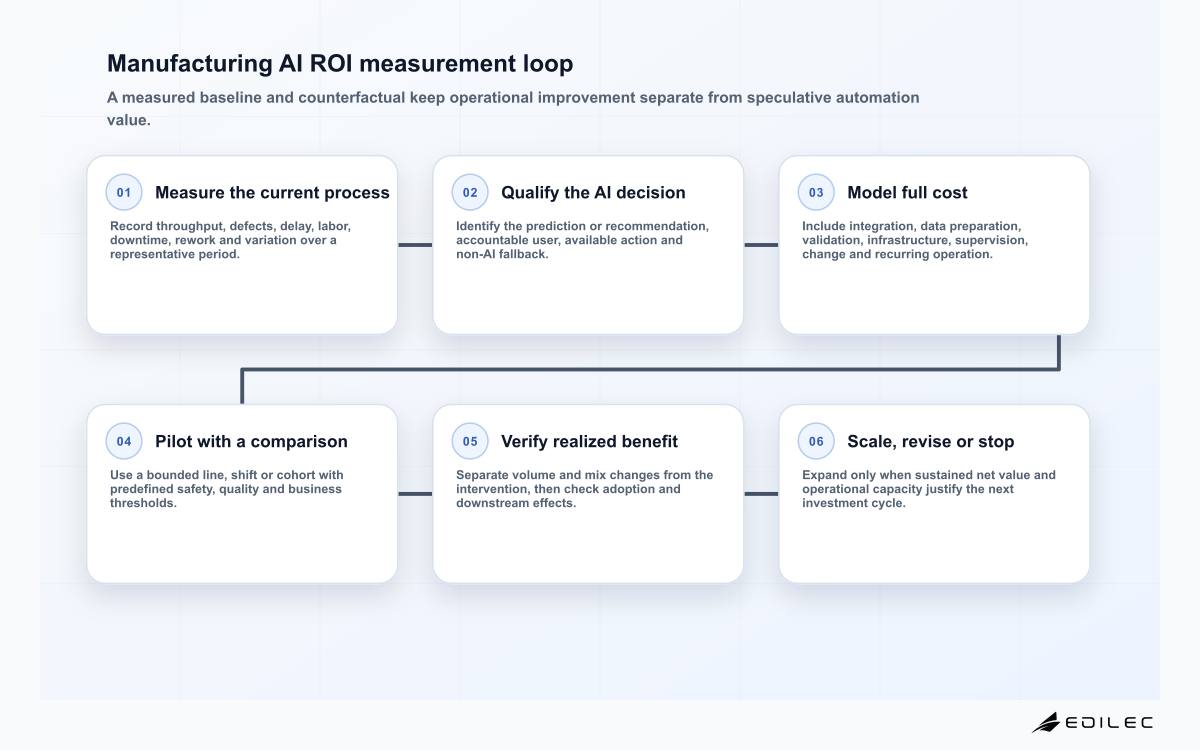 Manufacturing AI ROI measurement loop

A measured baseline and counterfactual keep operational improvement separate from speculative automation value.

01 Measure the current process

Record throughput, defects, delay, labor, downtime, rework and variation over a representative period.

02 Qualify the AI decision

Identify the prediction or recommendation, accountable user, available action and non-AI fallback.

03 Model full cost

Include integration, data preparation, validation, infrastructure, supervision, change and recurring operation.

04 Pilot with a comparison

Use a bounded line, shift or cohort with predefined safety, quality and business thresholds.

05 Verify realized benefit

Separate volume and mix changes from the intervention, then check adoption and downstream effects.

06 Scale, revise or stop

Expand only when sustained net value and operational capacity justify the next investment cycle.

EDILEC